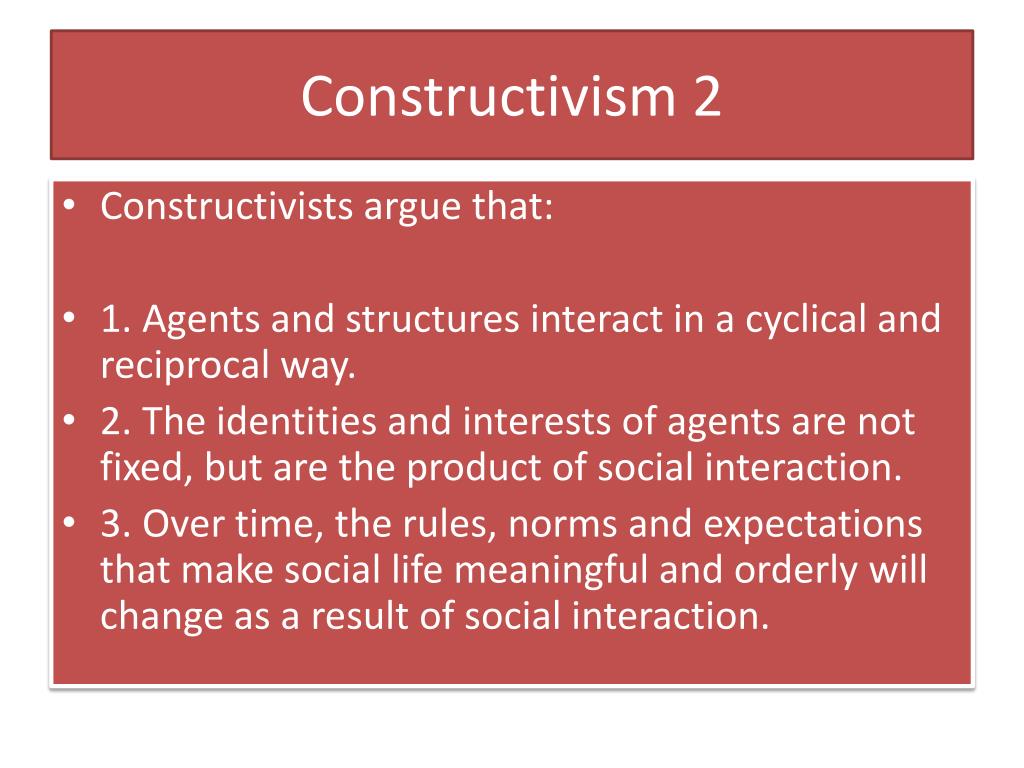 Constructivism 2

• Constructivists argue that:

• 1. Agents and structures interact in a cyclical and reciprocal way.
• 2. The identities and interests of agents are not fixed, but are the product of social interaction.
• 3. Over time, the rules, norms and expectations that make social life meaningful and orderly will change as a result of social interaction.